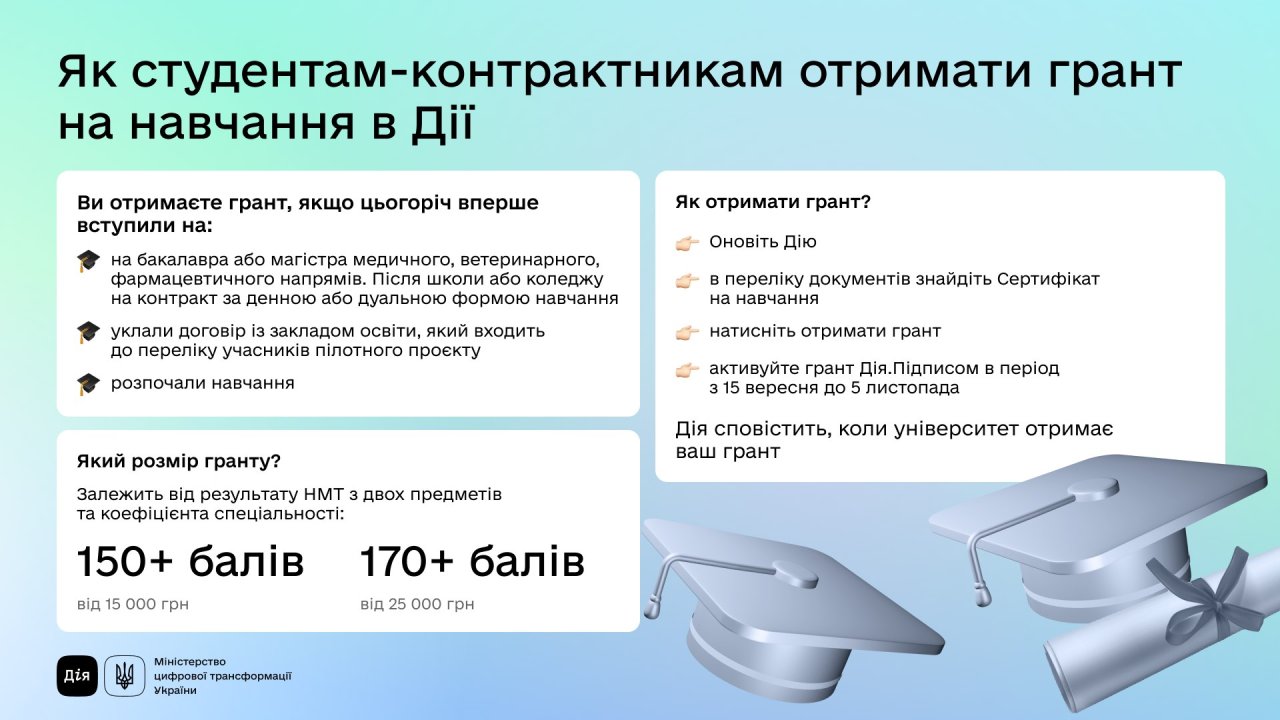 Як студентам-контрактникам отримати грант на навчання в Дії

Ви отримаєте грант, якщо цьогоріч вперше вступили на:

на бакалавра або магістра медичного, ветеринарного, фармацевтичного напрямів. Після школи або коледжу на контракт за денною або дуальною формою навчання

уклали договір із закладом освіти, який входить до переліку учасників пілотного проєкту

розпочали навчання

Який розмір гранту?

Залежить від результату НМТ з двох предметів та коефіцієнта спеціальності:

150+ балів
від 15 000 грн

170+ балів
від 25 000 грн

Як отримати грант?

Оновіть Дію

в переліку документів знайдіть Сертифікат на навчання

натисніть отримати грант

активуйте грант Дія.Підписом в період з 15 вересня до 5 листопада

Дія сповістить, коли університет отримає ваш грант

Дія

Міністерство цифрової трансформації України